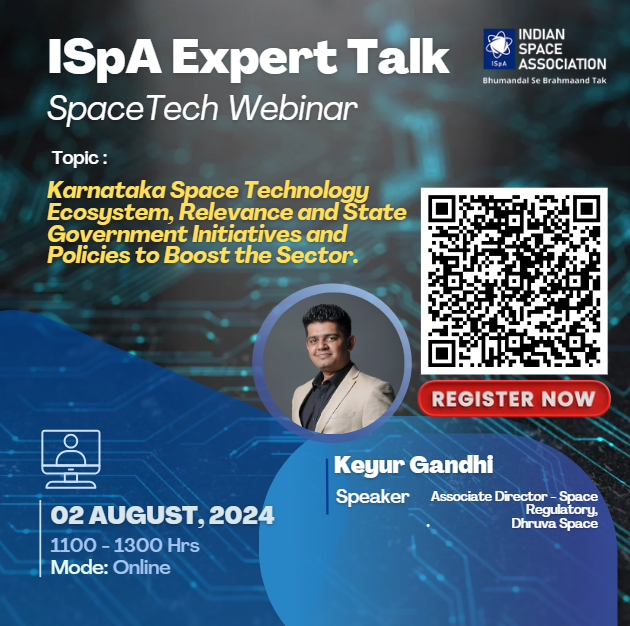 ISpA Expert Talk

SpaceTech Webinar

ISpA INDIAN SPACE ASSOCIATION
Bhumandal Se Brahmaand Tak

Topic :

Karnataka Space Technology Ecosystem, Relevance and State Government Initiatives and Policies to Boost the Sector.

REGISTER NOW

Keyur Gandhi

Speaker

Associate Director - Space Regulatory, Dhruva Space

02 AUGUST, 2024

1100 - 1300 Hrs

Mode: Online